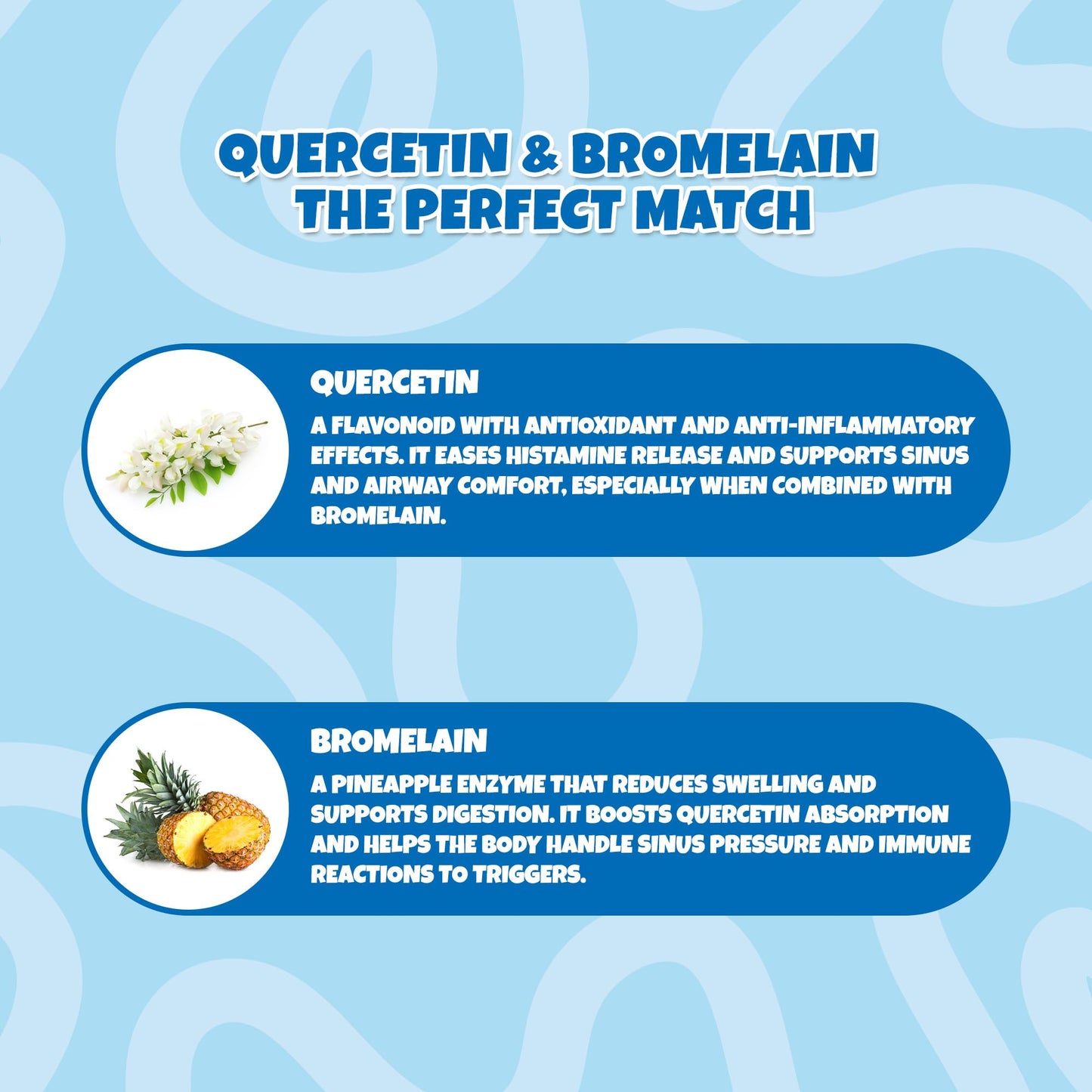 QUERCETIN & BROMELAIN
THE PERFECT MATCH

QUERCETIN

A FLAVONOID WITH ANTIOXIDANT AND ANTI-INFLAMMATORY EFFECTS. IT EASES HISTAMINE RELEASE AND SUPPORTS SINUS AND AIRWAY COMFORT, ESPECIALLY WHEN COMBINED WITH BROMELAIN.

BROMELAIN

A PINEAPPLE ENZYME THAT REDUCES SWELLING AND SUPPORTS DIGESTION. IT BOOSTS QUERCETIN ABSORPTION AND HELPS THE BODY HANDLE SINUS PRESSURE AND IMMUNE REACTIONS TO TRIGGERS.